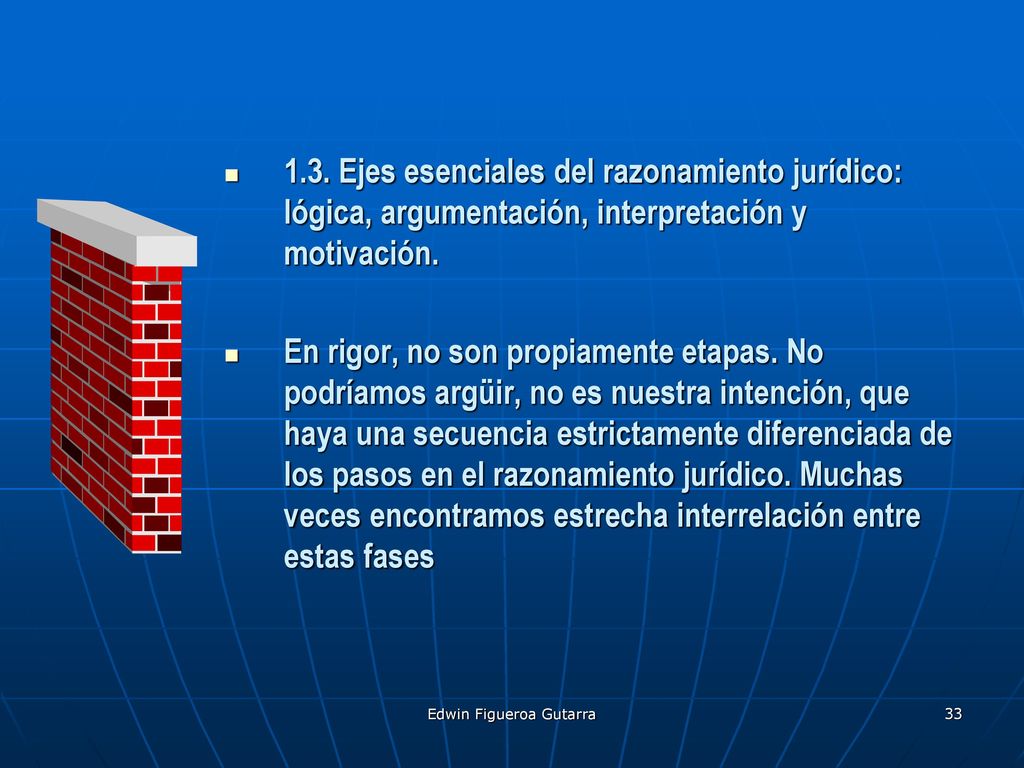 1.3. Ejes esenciales del razonamiento jurídico: lógica, argumentación, interpretación y motivación.

En rigor, no son propiamente etapas. No podríamos argüir, no es nuestra intención, que haya una secuencia estrictamente diferenciada de los pasos en el razonamiento jurídico. Muchas veces encontramos estrecha interrelación entre estas fases

Edwin Figueroa Gutarra

33